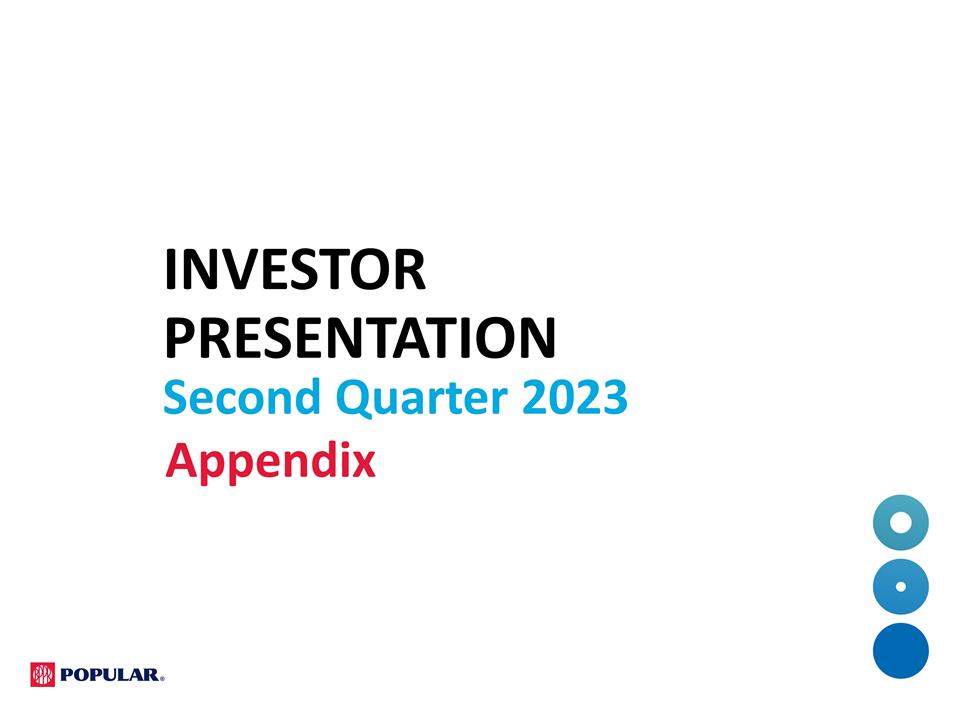 INVESTOR PRESENTATION

Second Quarter 2023

Appendix

POPULAR®